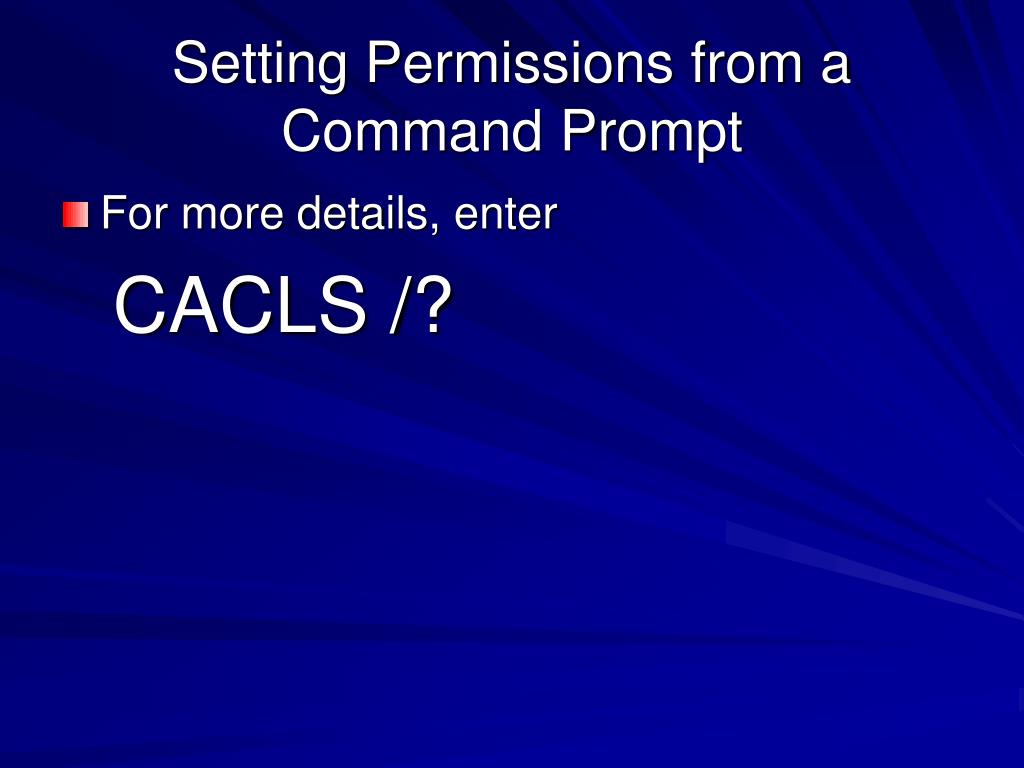 Setting Permissions from a Command Prompt

For more details, enter

CACLS /?